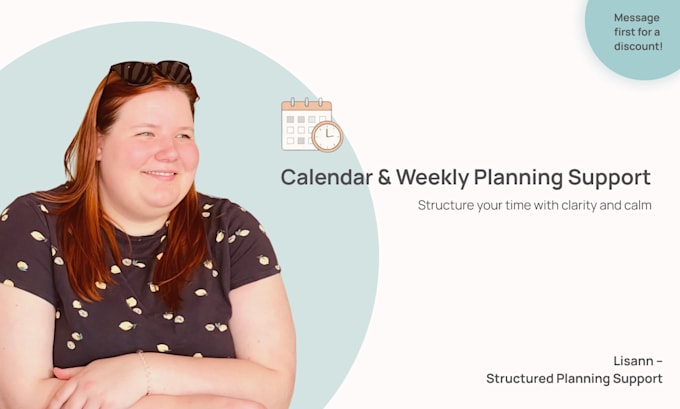 Message first for a discount!

Calendar & Weekly Planning Support

Structure your time with clarity and calm

Lisann –
Structured Planning Support